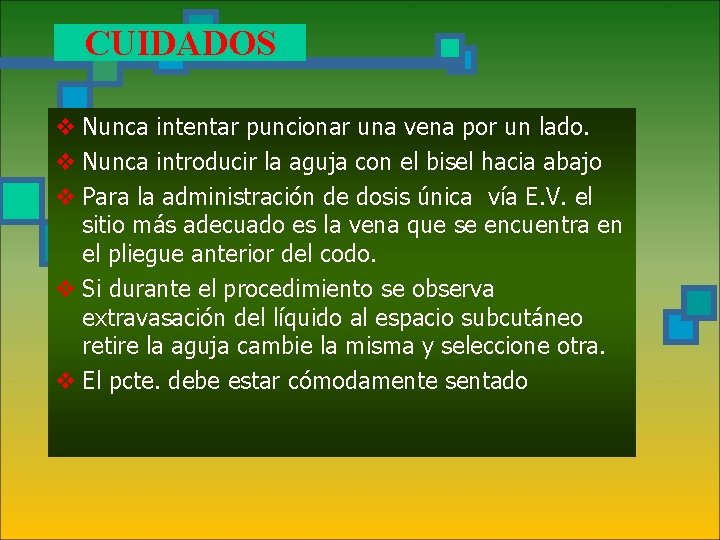 CUIDADOS

❖ Nunca intentar puncionar una vena por un lado.
❖ Nunca introducir la aguja con el bisel hacia abajo
❖ Para la administración de dosis única vía E.V. el sitio más adecuado es la vena que se encuentra en el pliegue anterior del codo.
❖ Si durante el procedimiento se observa extravasación del líquido al espacio subcutáneo retire la aguja cambie la misma y seleccione otra.
❖ El pcte. debe estar cómodamente sentado